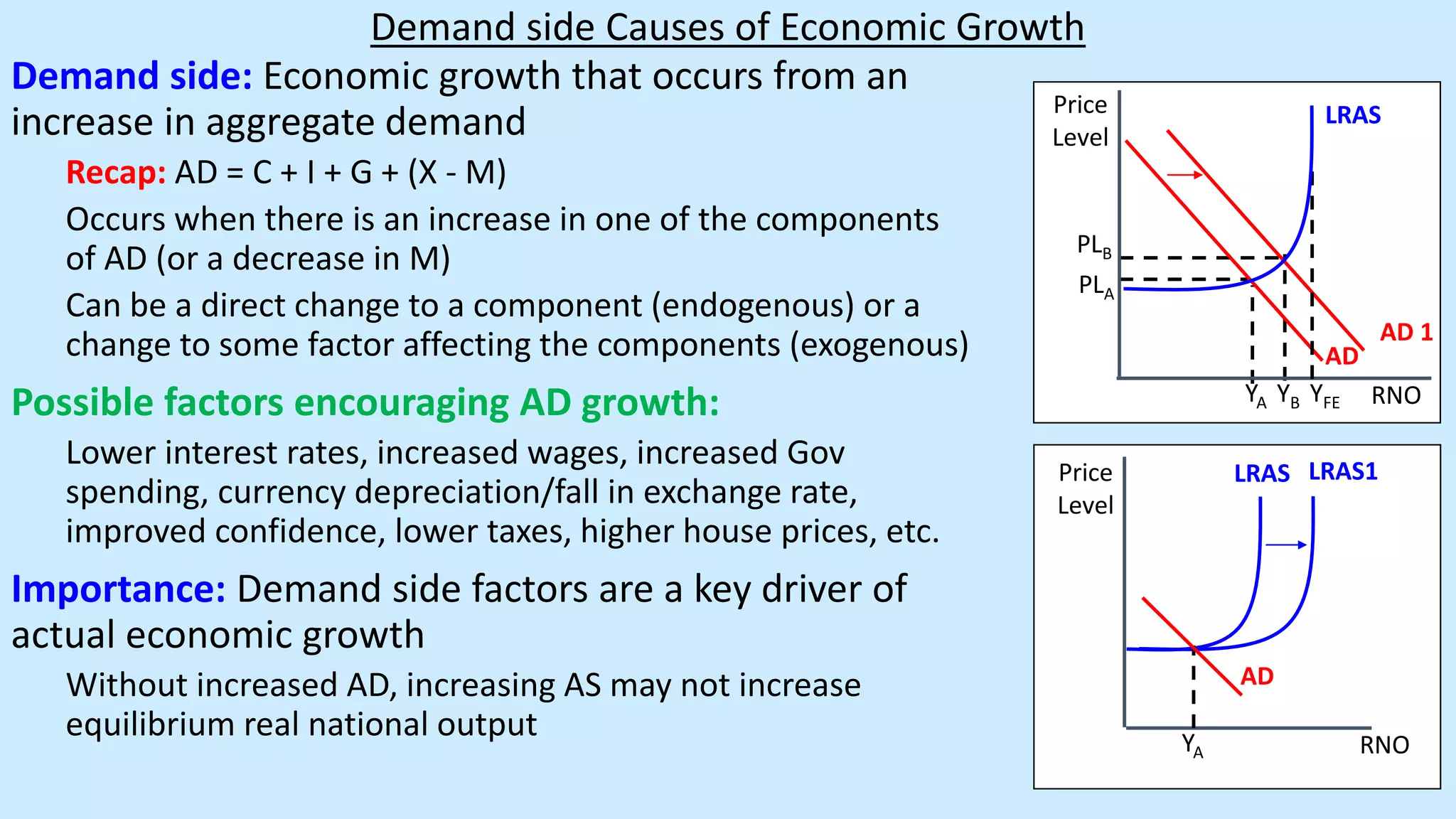 Demand side Causes of Economic Growth

Demand side: Economic growth that occurs from an increase in aggregate demand

Recap: AD = C + I + G + (X - M)

Occurs when there is an increase in one of the components of AD (or a decrease in M)

Can be a direct change to a component (endogenous) or a change to some factor affecting the components (exogenous)

Possible factors encouraging AD growth:

Lower interest rates, increased wages, increased Gov spending, currency depreciation/fall in exchange rate, improved confidence, lower taxes, higher house prices, etc.

Importance: Demand side factors are a key driver of actual economic growth

Without increased AD, increasing AS may not increase equilibrium real national output

Price Level
LRAS
$PL_B$
$PL_A$
AD 1
AD
$Y_A$ $Y_B$ $Y_{FE}$ RNO

Price Level
LRAS LRAS1
AD
$Y_A$
RNO